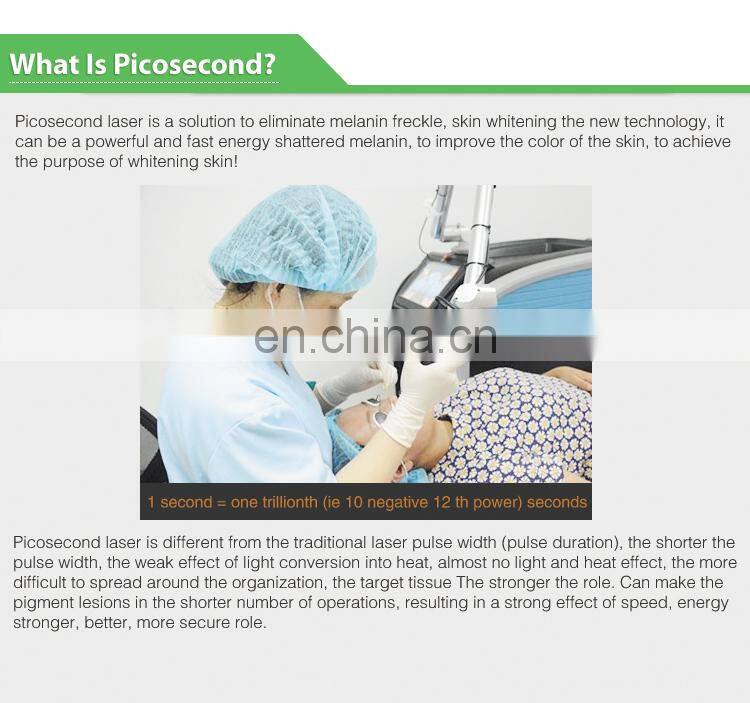 What Is Picosecond?

Picosecond laser is a solution to eliminate melanin freckle, skin whitening the new technology, it can be a powerful and fast energy shattered melanin, to improve the color of the skin, to achieve the purpose of whitening skin!

en.china.cn

1 second = one trillionth (ie 10 negative 12 th power) seconds

Picosecond laser is different from the traditional laser pulse width (pulse duration), the shorter the pulse width, the weak effect of light conversion into heat, almost no light and heat effect, the more difficult to spread around the organization, the target tissue The stronger the role. Can make the pigment lesions in the shorter number of operations, resulting in a strong effect of speed, energy stronger, better, more secure role.